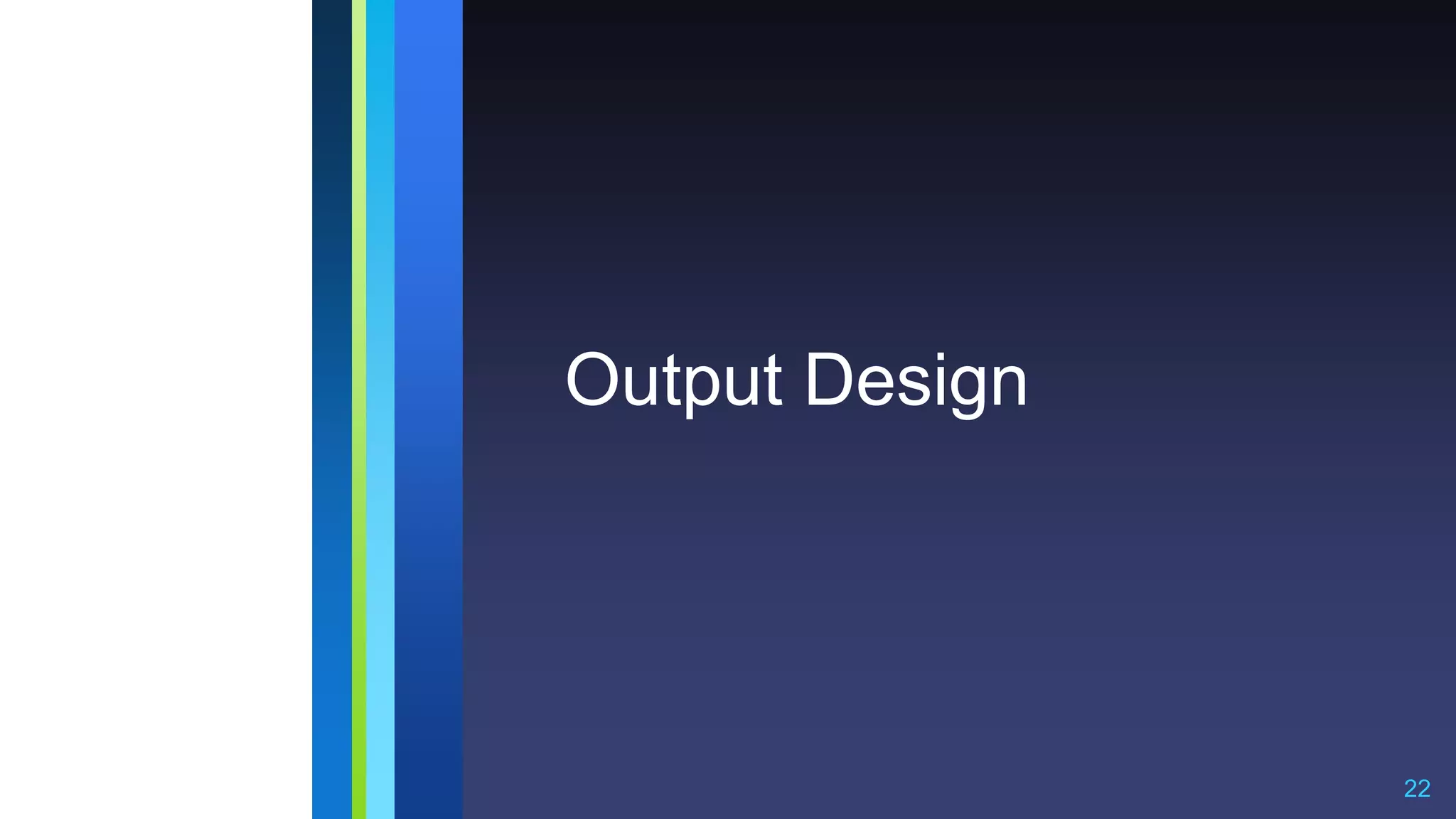 Output Design

22